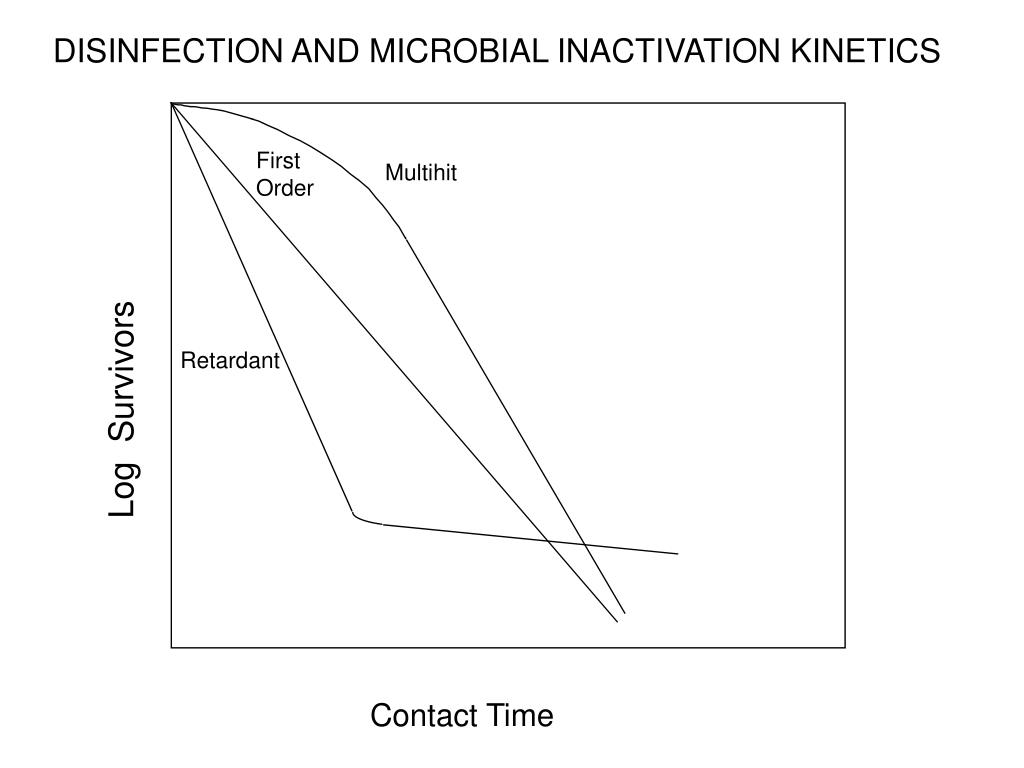 DISINFECTION AND MICROBIAL INACTIVATION KINETICS

First Order

Multihit

Retardant

Log Survivors

Contact Time